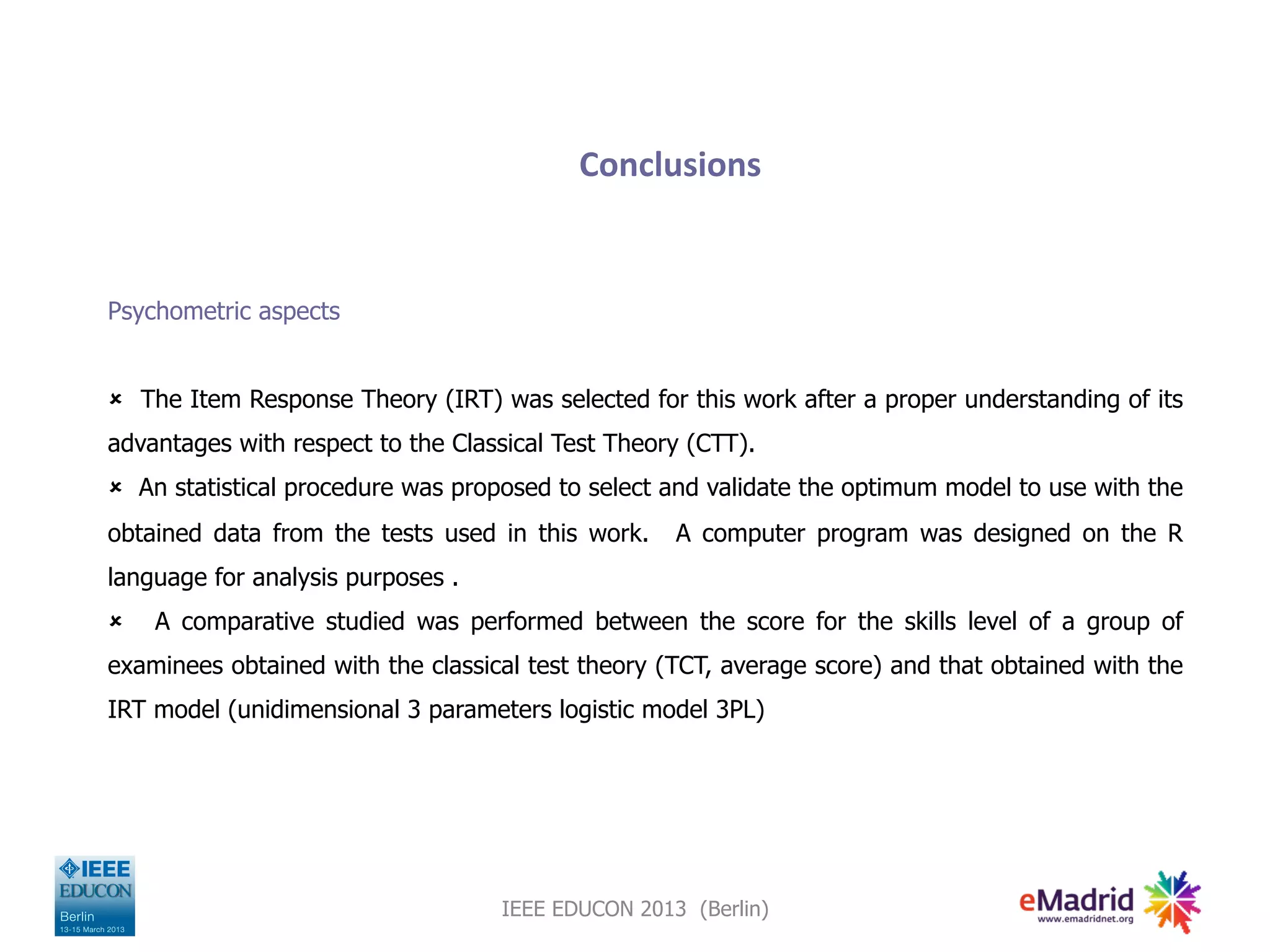 Conclusions

Psychometric aspects

× The Item Response Theory (IRT) was selected for this work after a proper understanding of its advantages with respect to the Classical Test Theory (CTT).

× An statistical procedure was proposed to select and validate the optimum model to use with the obtained data from the tests used in this work. A computer program was designed on the R language for analysis purposes .

× A comparative studied was performed between the score for the skills level of a group of examinees obtained with the classical test theory (TCT, average score) and that obtained with the IRT model (unidimensional 3 parameters logistic model 3PL)

IEEE EDUCON Berlin 13-15 March 2013

IEEE EDUCON 2013 (Berlin)

eMadrid www.emadridnet.org